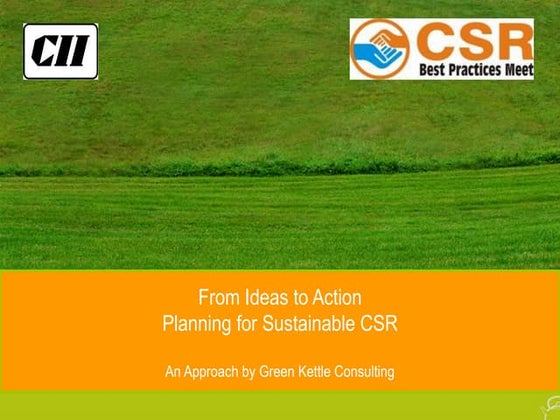 CII

CSR
Best Practices Meet

From Ideas to Action
Planning for Sustainable CSR

An Approach by Green Kettle Consulting